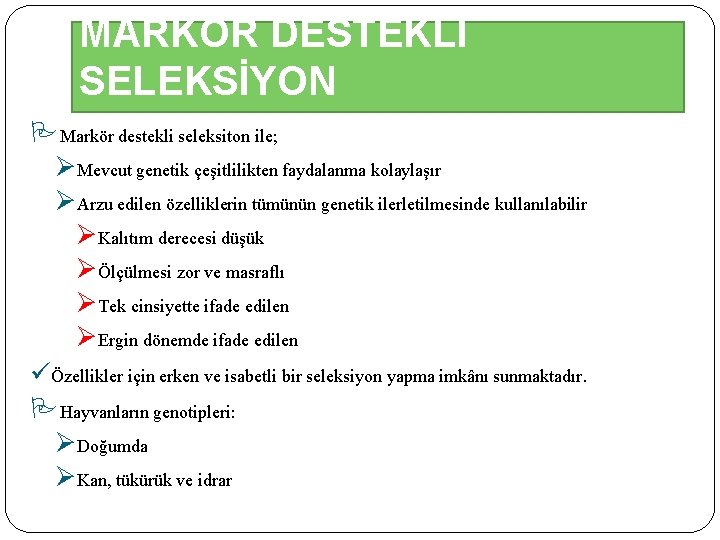 MARKÖR DESTEKLİ SELEKSİYON

Markör destekli seleksiton ile;

Mevcut genetik çeşitlilikten faydalanma kolaylaşır

Arzu edilen özelliklerin tümünün genetik ilerletilmesinde kullanılabilir

Kalıtım derecesi düşük

Ölçülmesi zor ve masraflı

Tek cinsiyette ifade edilen

Ergin dönemde ifade edilen

Özellikler için erken ve isabetli bir seleksiyon yapma imkânı sunmaktadır.

Hayvanların genotipleri:

Doğumda

Kan, tükürük ve idrar